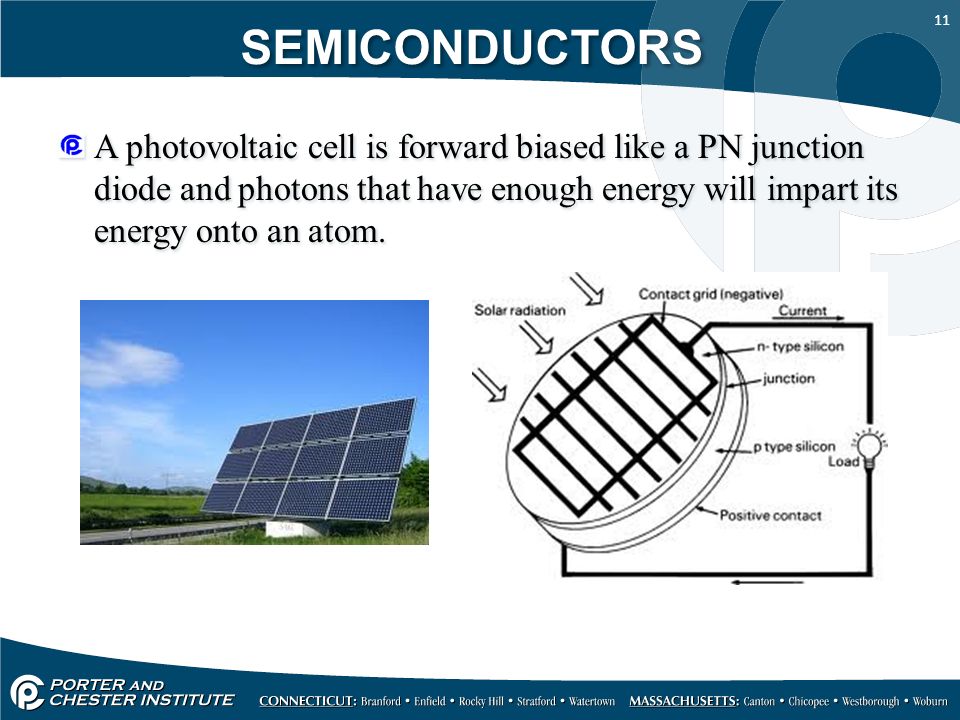 11

SEMICONDUCTORS

A photovoltaic cell is forward biased like a PN junction diode and photons that have enough energy will impart its energy onto an atom.

Solar radiation

Contact grid (negative)

Current

n- type silicon

junction

p type silicon

Load

Positive contact

PORTER AND CHESTER INSTITUTE

CONNECTICUT: Branford • Enfield • Rocky Hill • Stratford • Watertown MASSACHUSETTS: Canton • Chicopee • Westborough • Woburn